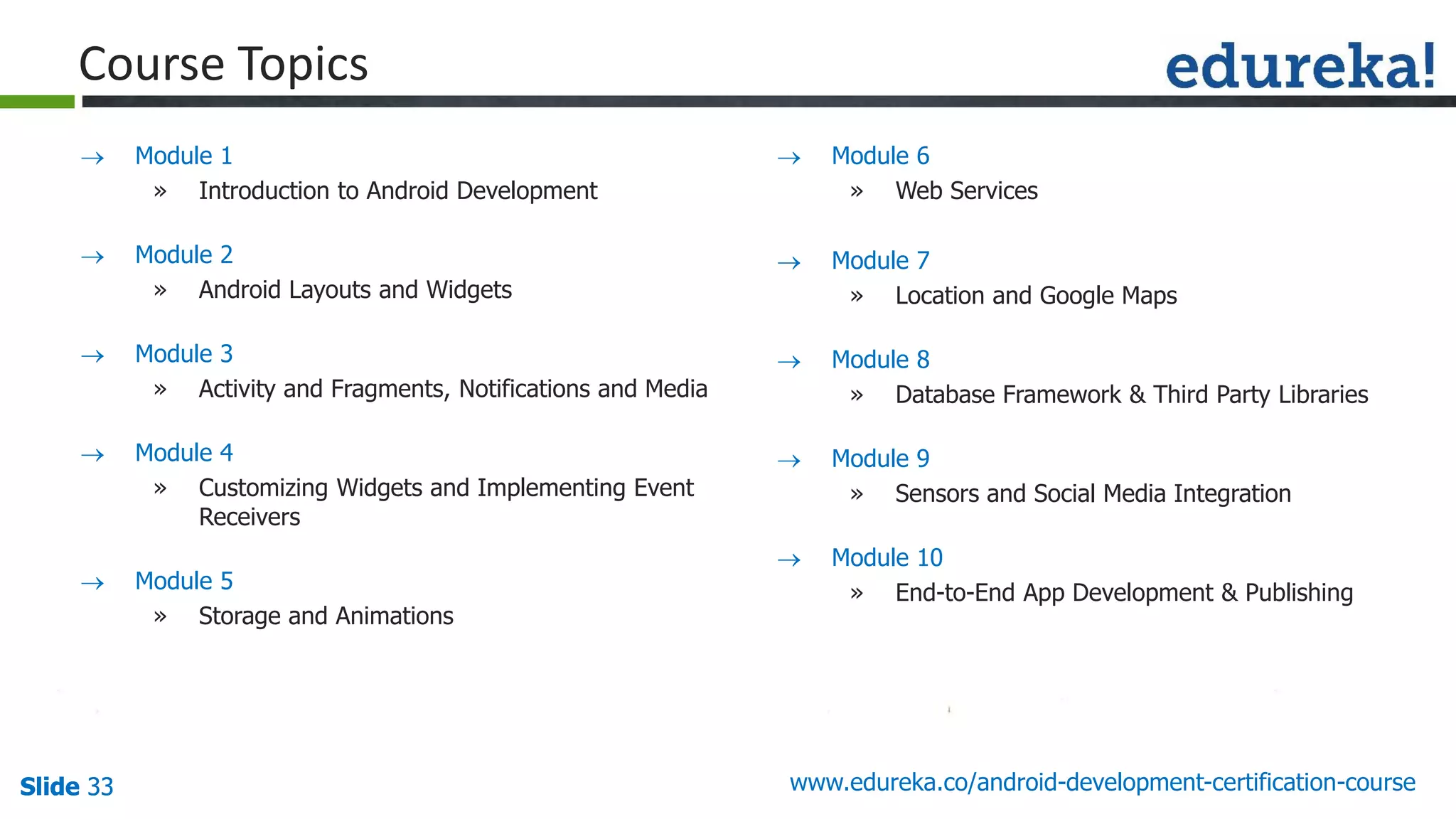 Course Topics

edureka!

→ Module 1
» Introduction to Android Development

→ Module 2
» Android Layouts and Widgets

→ Module 3
» Activity and Fragments, Notifications and Media

→ Module 4
» Customizing Widgets and Implementing Event Receivers

→ Module 5
» Storage and Animations

→ Module 6
» Web Services

→ Module 7
» Location and Google Maps

→ Module 8
» Database Framework & Third Party Libraries

→ Module 9
» Sensors and Social Media Integration

→ Module 10
» End-to-End App Development & Publishing

Slide 33

www.edureka.co/android-development-certification-course